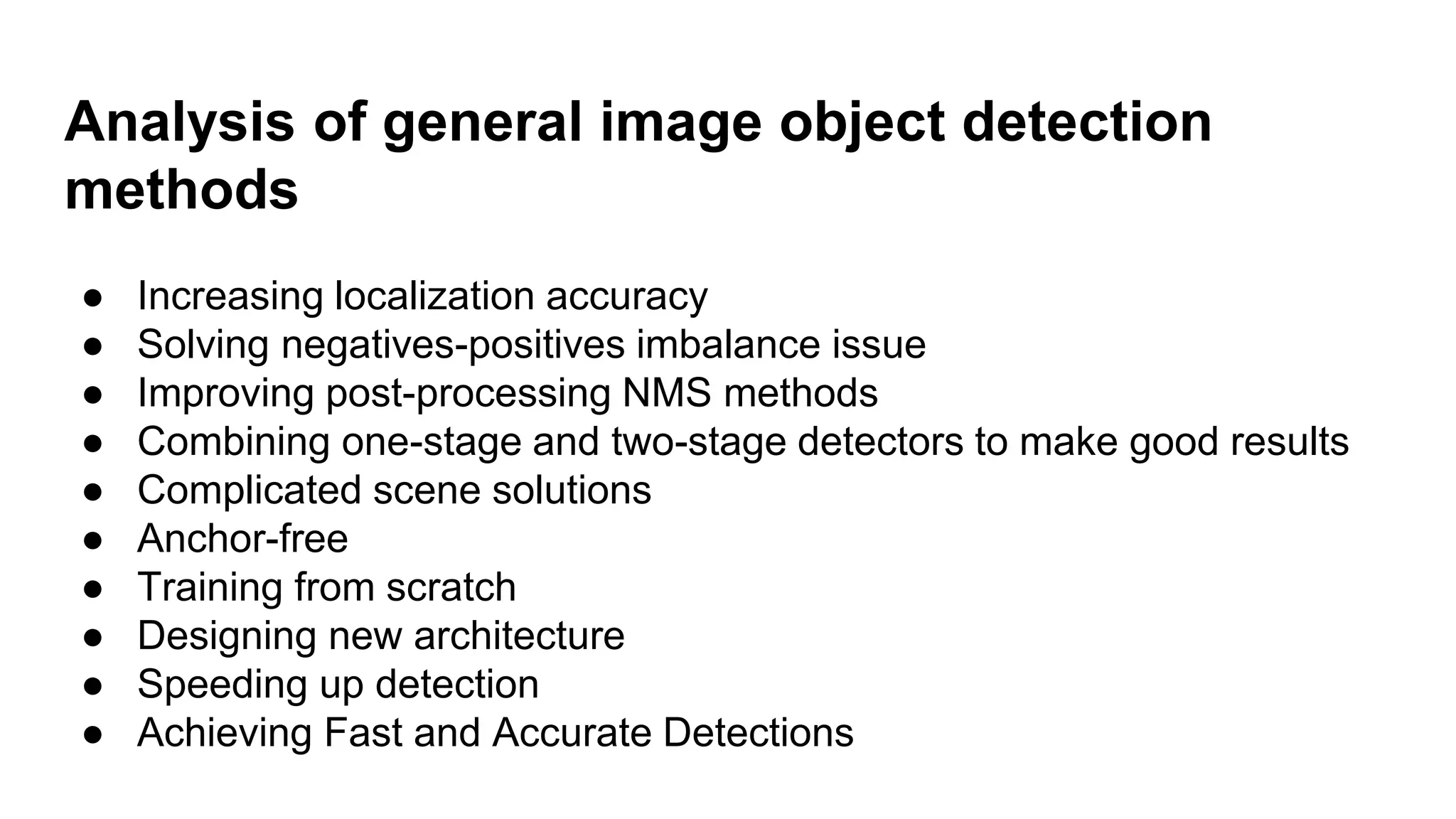 Analysis of general image object detection methods

● Increasing localization accuracy
● Solving negatives-positives imbalance issue
● Improving post-processing NMS methods
● Combining one-stage and two-stage detectors to make good results
● Complicated scene solutions
● Anchor-free
● Training from scratch
● Designing new architecture
● Speeding up detection
● Achieving Fast and Accurate Detections